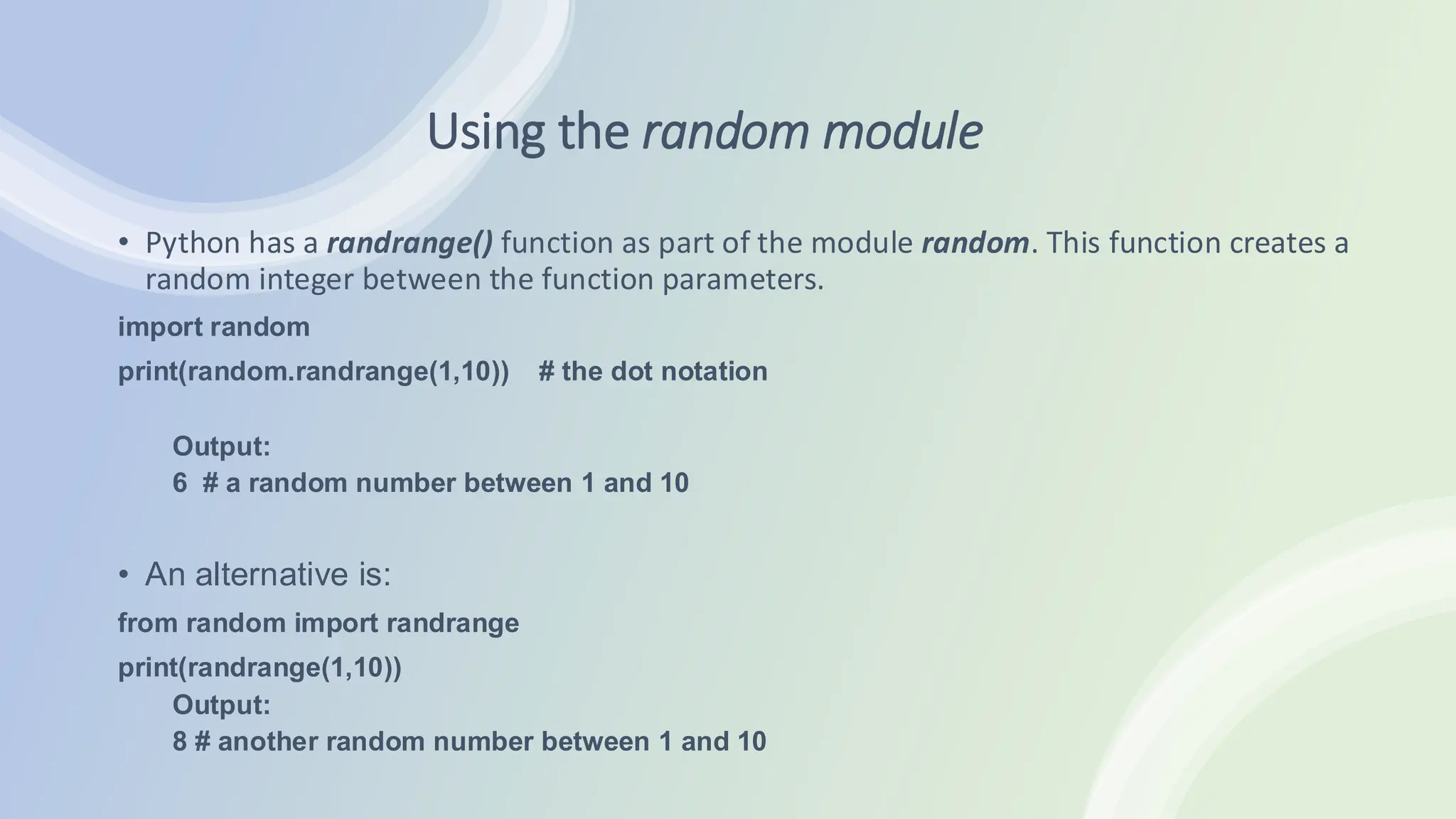 Using the random module

• Python has a randrange() function as part of the module random. This function creates a random integer between the function parameters.

import random

print(random.randrange(1,10))    # the dot notation

Output:
6  # a random number between 1 and 10

• An alternative is:

from random import randrange

print(randrange(1,10))

Output:
8 # another random number between 1 and 10